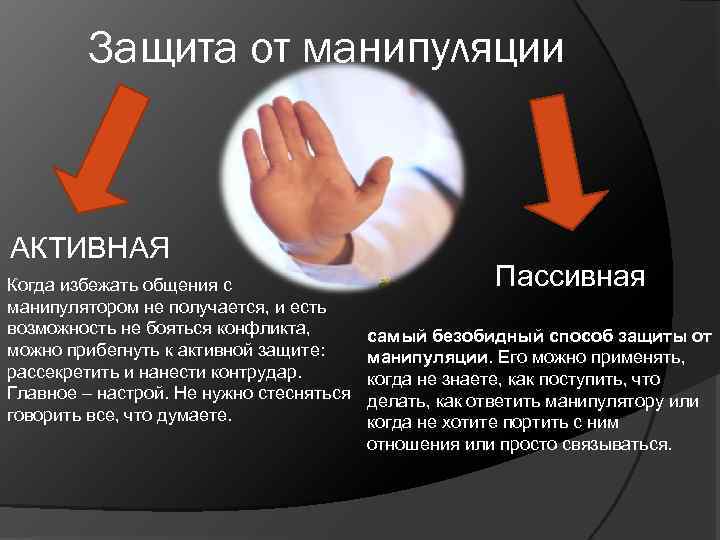 Защита от манипуляции

АКТИВНАЯ

Когда избежать общения с манипулятором не получается, и есть возможность не бояться конфликта, можно прибегнуть к активной защите: рассекретить и нанести контрудар. Главное – настрой. Не нужно стесняться говорить все, что думаете.

Пассивная

самый безобидный способ защиты от манипуляции. Его можно применять, когда не знаете, как поступить, что делать, как ответить манипулятору или когда не хотите портить с ним отношения или просто связываться.